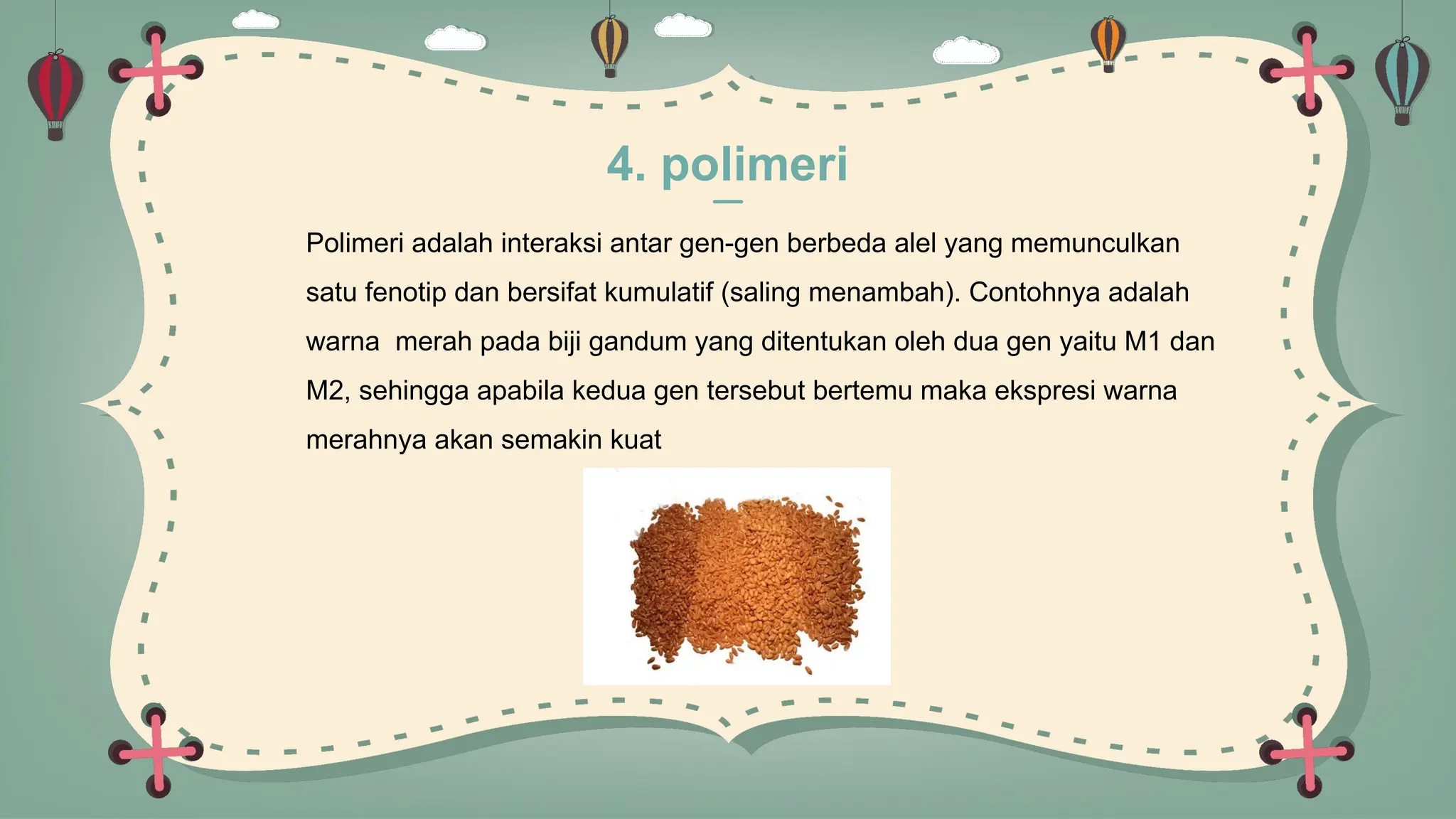 4. polimeri

Polimeri adalah interaksi antar gen-gen berbeda alel yang memunculkan satu fenotip dan bersifat kumulatif (saling menambah). Contohnya adalah warna  merah pada biji gandum yang ditentukan oleh dua gen yaitu M1 dan M2, sehingga apabila kedua gen tersebut bertemu maka ekspresi warna merahnya akan semakin kuat